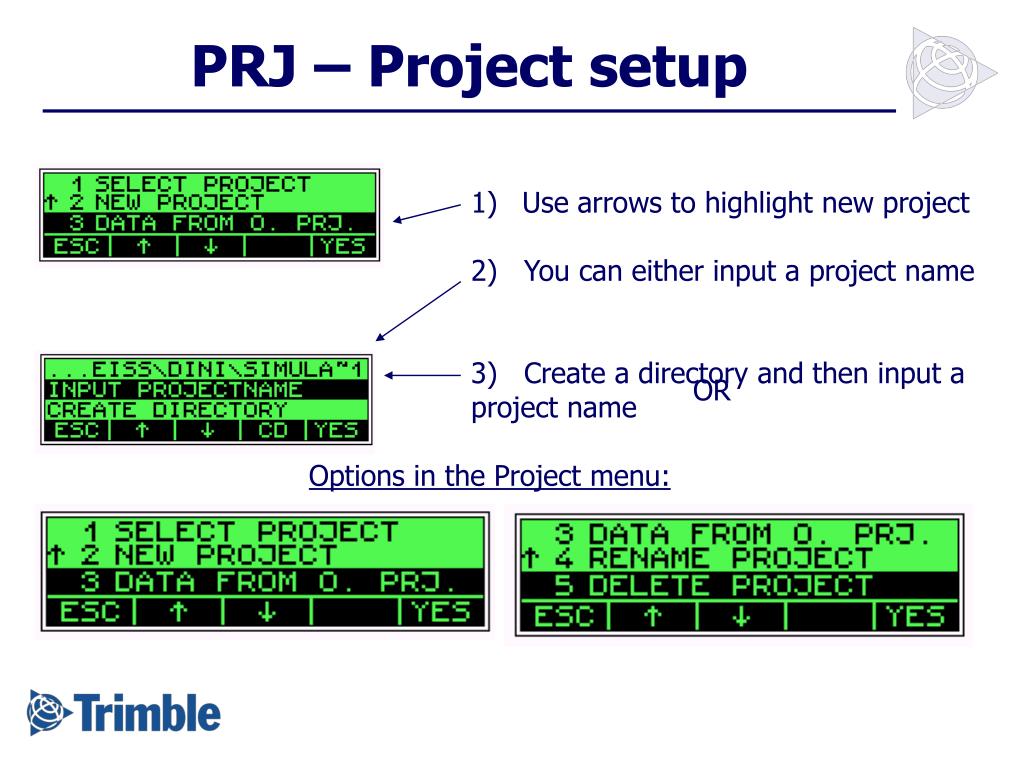 PRJ – Project setup

1 SELECT PROJECT
↑ 2 NEW PROJECT
3 DATA FROM O. PRJ.
ESC | ↑ | ↓ | | YES

1) Use arrows to highlight new project

2) You can either input a project name

...EISS\DINI\SIMULA~1
INPUT PROJECTNAME
CREATE DIRECTORY
ESC | ↑ | ↓ | CD | YES

3) Create a directory and then input a project name

OR

Options in the Project menu:

1 SELECT PROJECT
↑ 2 NEW PROJECT
3 DATA FROM O. PRJ.
ESC | ↑ | ↓ | | YES

3 DATA FROM O. PRJ.
↑ 4 RENAME PROJECT
5 DELETE PROJECT
ESC | ↑ | ↓ | | YES

Trimble